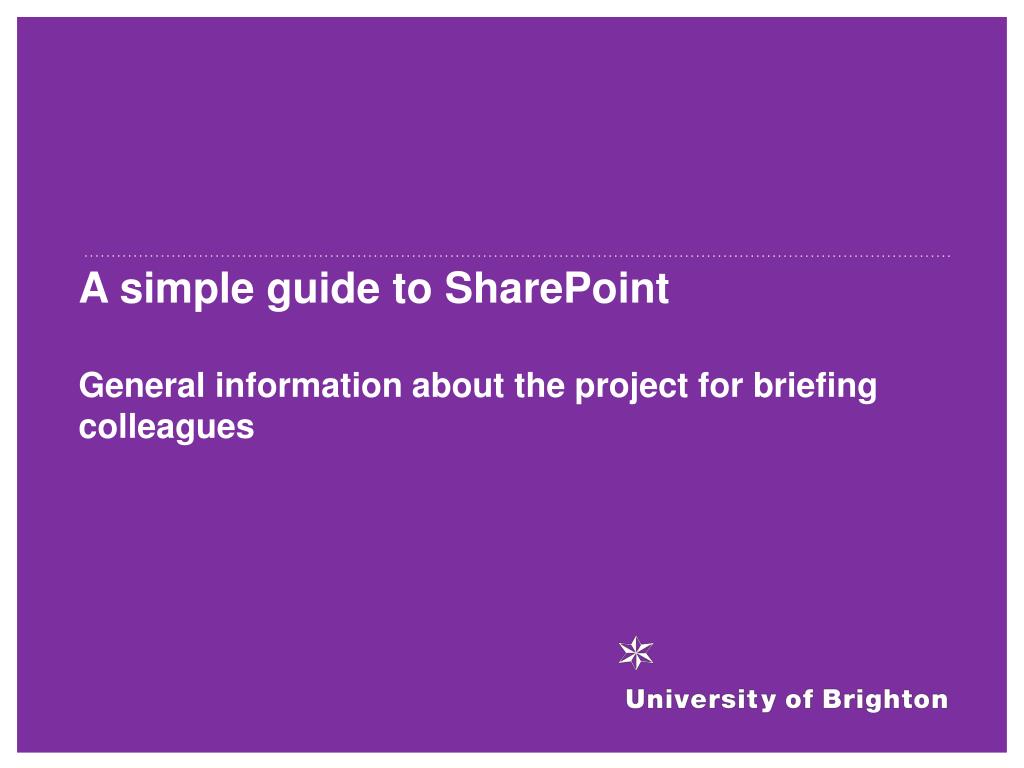 A simple guide to SharePoint

General information about the project for briefing colleagues

University of Brighton